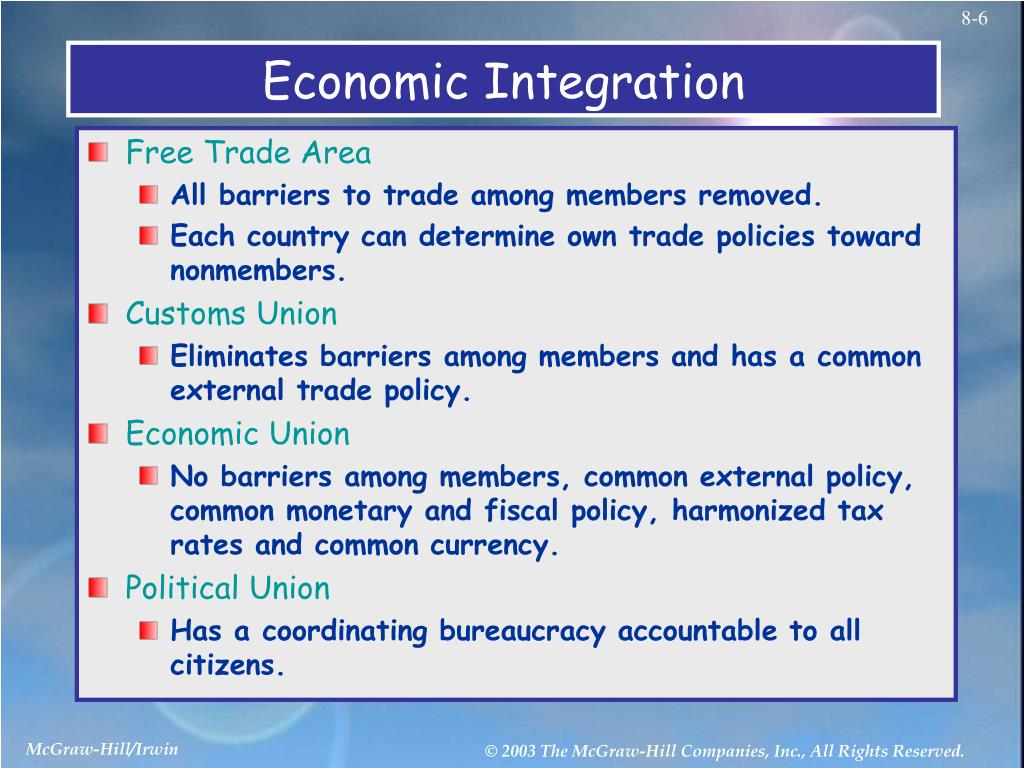 8-6

Economic Integration

Free Trade Area

All barriers to trade among members removed.

Each country can determine own trade policies toward nonmembers.

Customs Union

Eliminates barriers among members and has a common external trade policy.

Economic Union

No barriers among members, common external policy, common monetary and fiscal policy, harmonized tax rates and common currency.

Political Union

Has a coordinating bureaucracy accountable to all citizens.

McGraw-Hill/Irwin

© 2003 The McGraw-Hill Companies, Inc., All Rights Reserved.